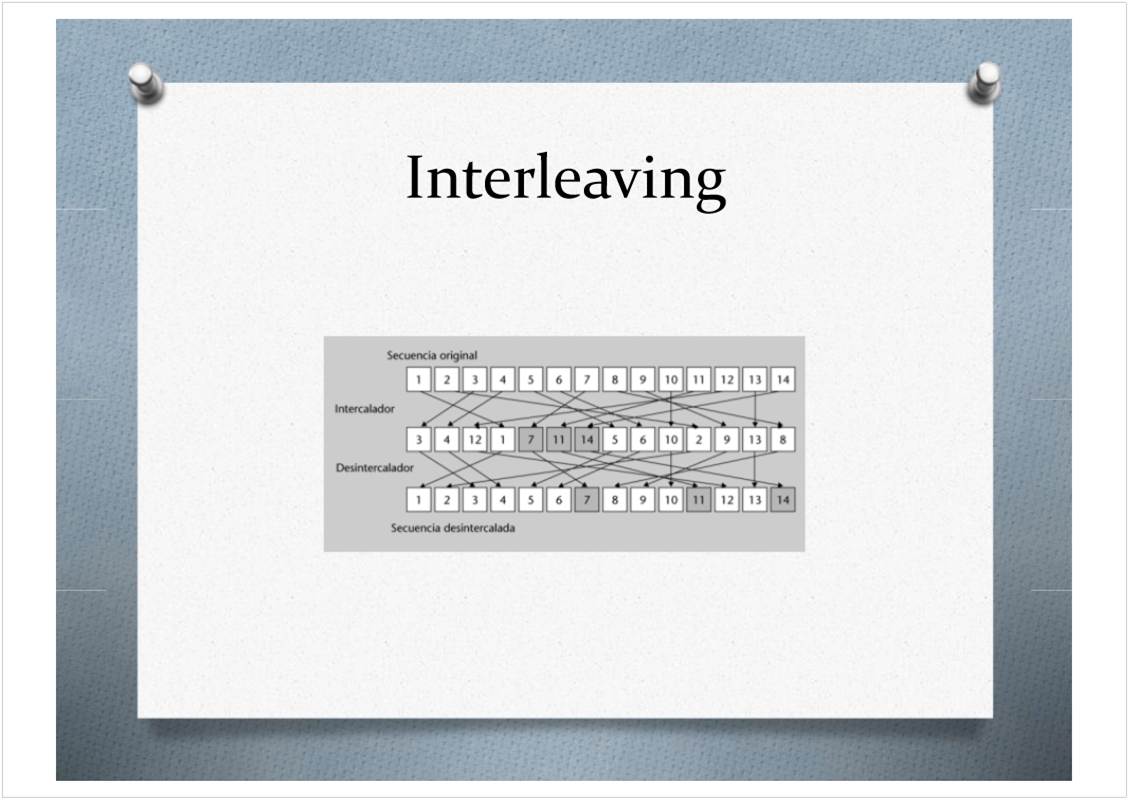 Interleaving

Secuencia original

1 2 3 4 5 6 7 8 9 10 11 12 13 14

Intercalador

3 4 12 1 7 11 14 5 6 10 2 9 13 8

Desintercalador

1 2 3 4 5 6 7 8 9 10 11 12 13 14

Secuencia desintercalada